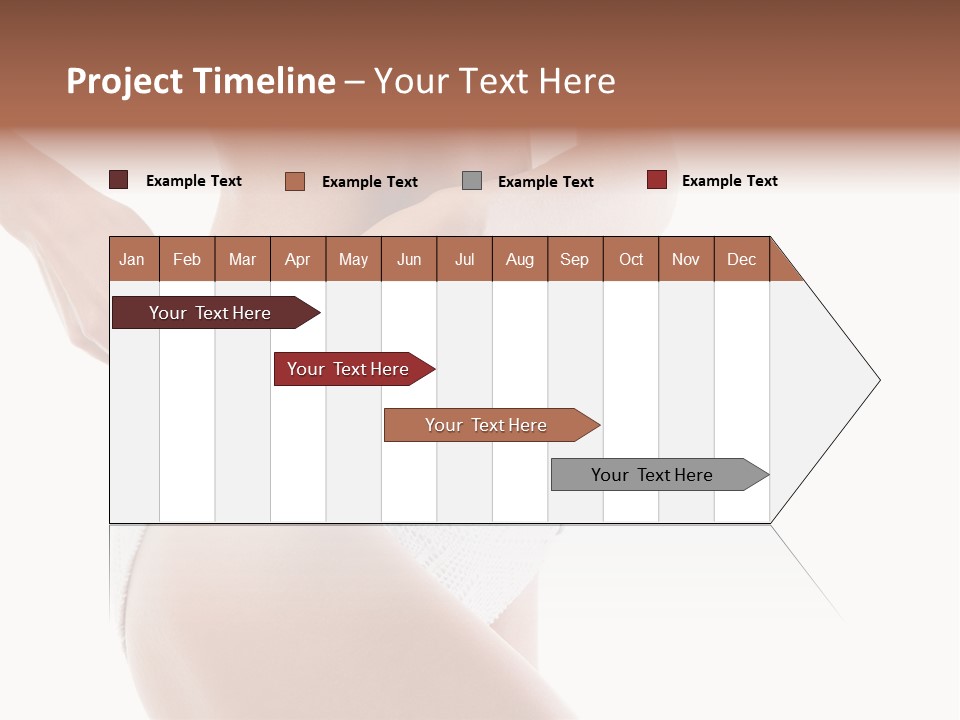 Project Timeline – Your Text Here

Example Text Example Text Example Text Example Text

| Jan | Feb | Mar | Apr | May | Jun | Jul | Aug | Sep | Oct | Nov | Dec |
|---|---|---|---|---|---|---|---|---|---|---|---|

Your Text Here

Your Text Here

Your Text Here

Your Text Here